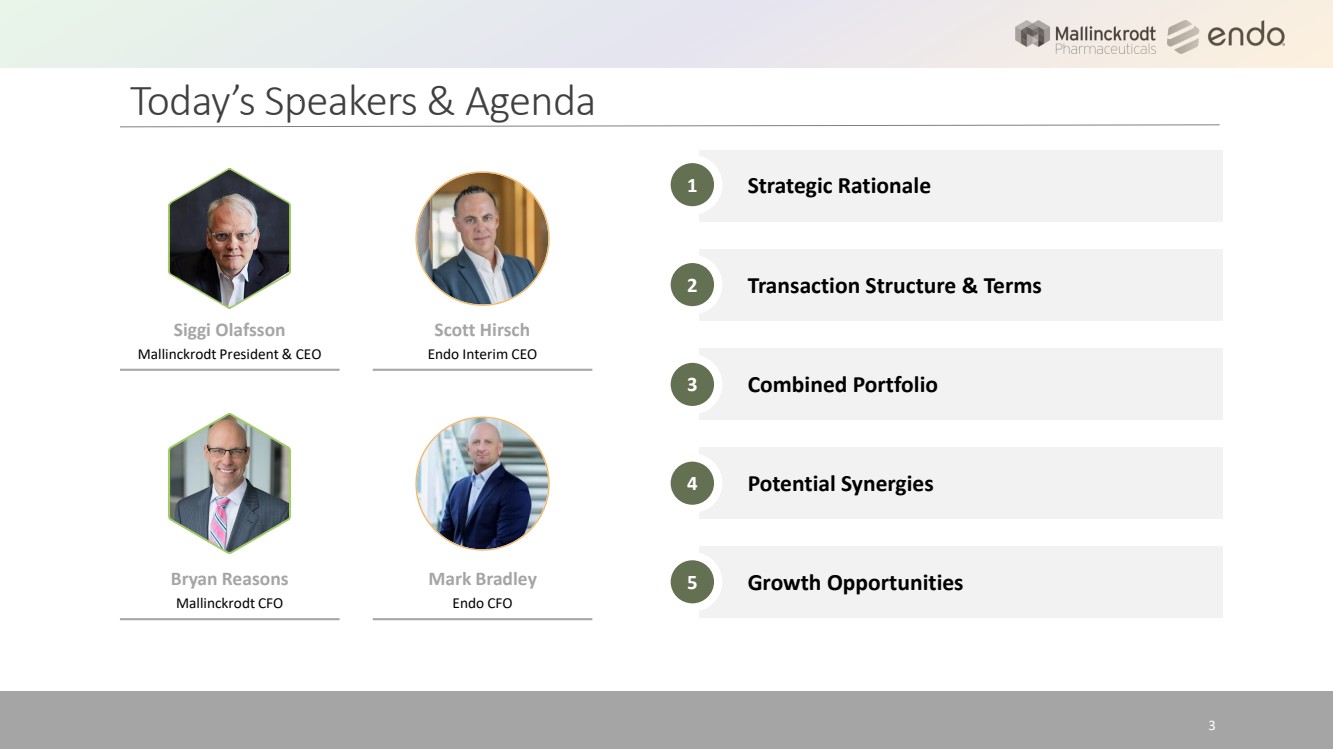 Mallinckrodt Pharmaceuticals endo

Today's Speakers & Agenda

Siggi Olafsson
Mallinckrodt President & CEO

Scott Hirsch
Endo Interim CEO

Bryan Reasons
Mallinckrodt CFO

Mark Bradley
Endo CFO

1 Strategic Rationale

2 Transaction Structure & Terms

3 Combined Portfolio

4 Potential Synergies

5 Growth Opportunities

3